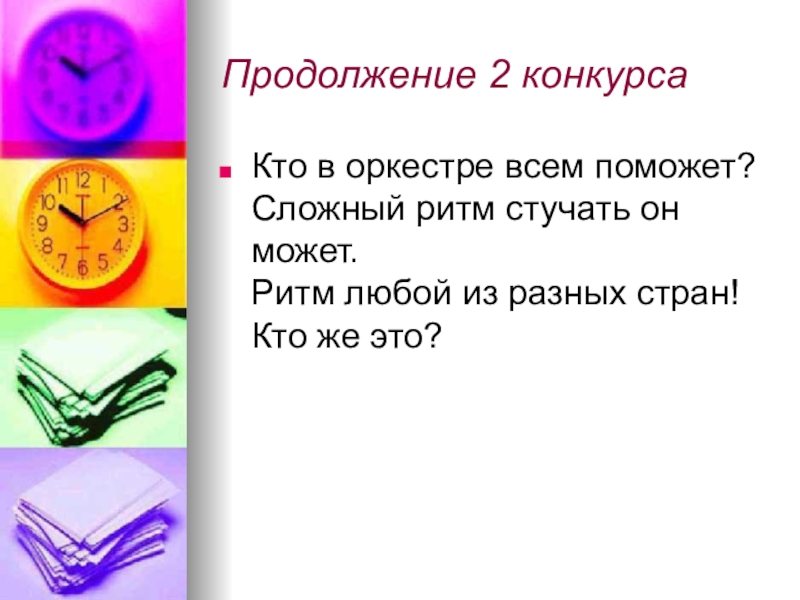 Продолжение 2 конкурса

Кто в оркестре всем поможет?
Сложный ритм стучать он может.
Ритм любой из разных стран!
Кто же это?